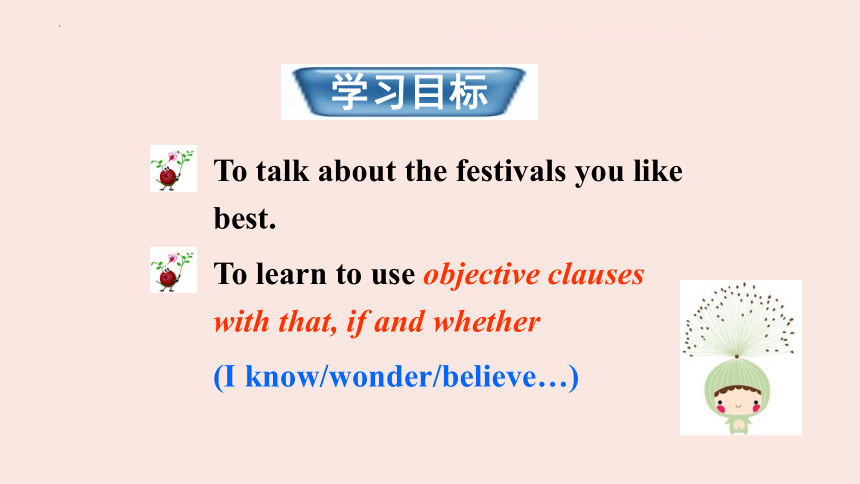 学习目标

To talk about the festivals you like best.

To learn to use objective clauses with that, if and whether

(I know/wonder/believe…)